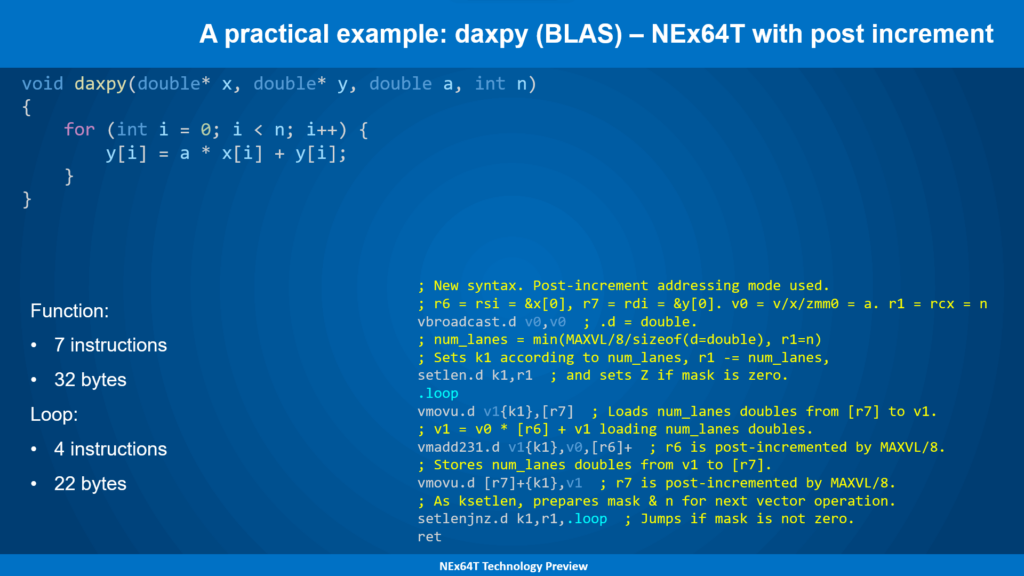 A practical example: daxpy (BLAS) – NEx64T with post increment

void daxpy(double* x, double* y, double a, int n)
{
    for (int i = 0; i < n; i++) {
        y[i] = a * x[i] + y[i];
    }
}

Function:

• 7 instructions

• 32 bytes

Loop:

• 4 instructions

• 22 bytes

; New syntax. Post-increment addressing mode used.
; r6 = rsi = &x[0], r7 = rdi = &y[0]. v0 = v/x/zmm0 = a. r1 = rcx = n
vbroadcast.d v0,v0  ; .d = double.
; num_lanes = min(MAXVL/8/sizeof(d=double), r1=n)
; Sets k1 according to num_lanes, r1 -= num_lanes,
setlen.d k1,r1  ; and sets Z if mask is zero.
.loop
vmovu.d v1{k1},[r7]  ; Loads num_lanes doubles from [r7] to v1.
; v1 = v0 * [r6] + v1 loading num_lanes doubles.
vmadd231.d v1{k1},v0,[r6]+  ; r6 is post-incremented by MAXVL/8.
; Stores num_lanes doubles from v1 to [r7].
vmovu.d [r7]+{k1},v1  ; r7 is post-incremented by MAXVL/8.
; As ksetlen, prepares mask & n for next vector operation.
setlenjnz.d k1,r1,.loop  ; Jumps if mask is not zero.
ret

NEx64T Technology Preview